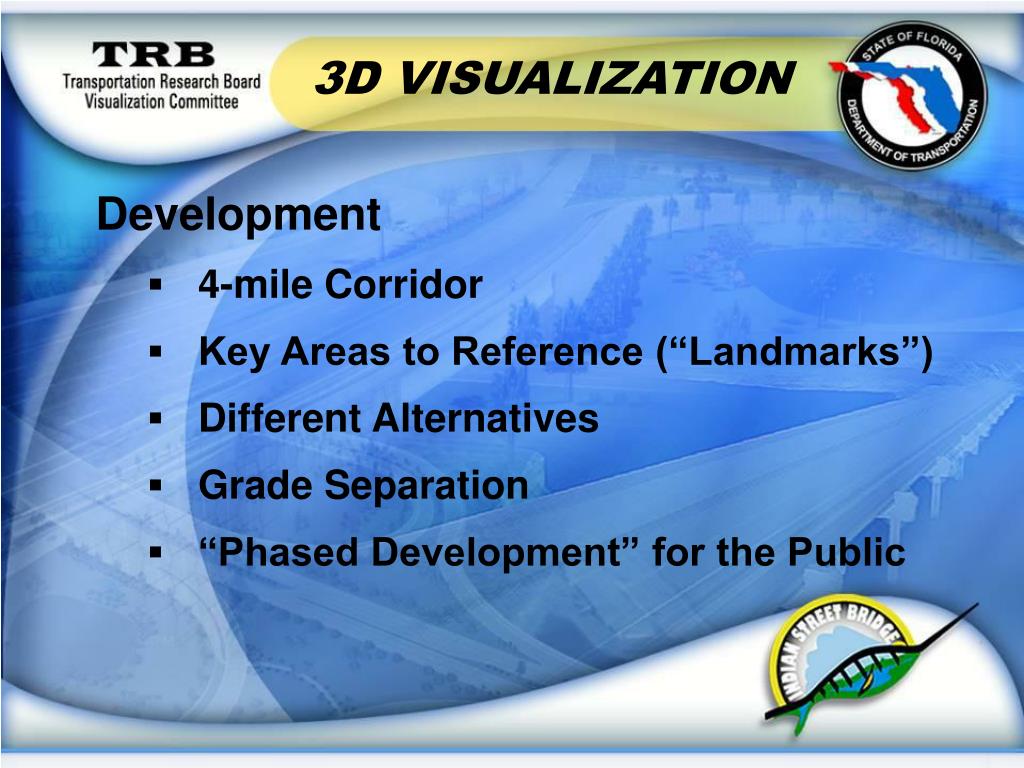 TRB
Transportation Research Board
Visualization Committee

3D VISUALIZATION

STATE OF FLORIDA
DEPARTMENT OF TRANSPORTATION

Development

▪ 4-mile Corridor
▪ Key Areas to Reference (“Landmarks”)
▪ Different Alternatives
▪ Grade Separation
▪ “Phased Development” for the Public

INDIAN STREET BRIDGE